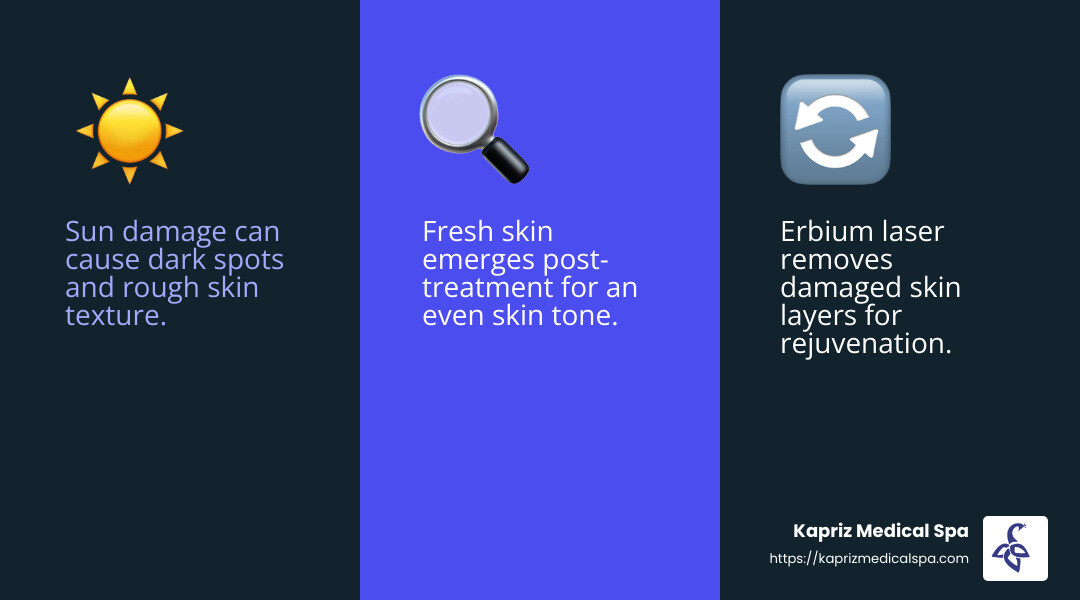 Sun damage can cause dark spots and rough skin texture.

Fresh skin emerges post-treatment for an even skin tone.

Erbium laser removes damaged skin layers for rejuvenation.

Kapriz Medical Spa
https://kaprizmedicalspa.com